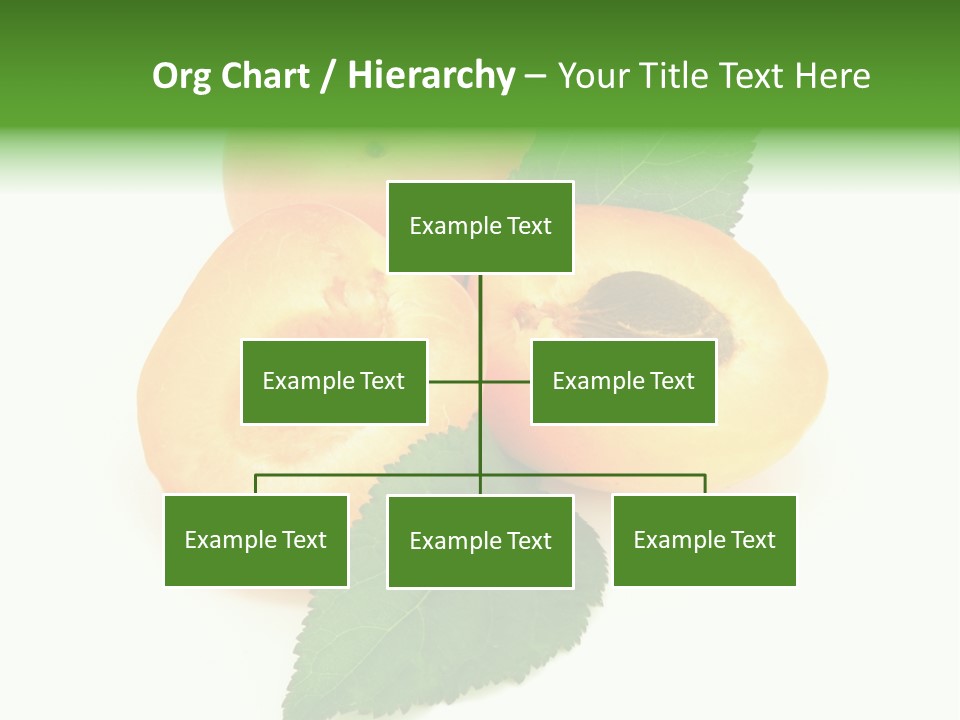 Org Chart / Hierarchy – Your Title Text Here

Example Text

Example Text

Example Text

Example Text

Example Text

Example Text